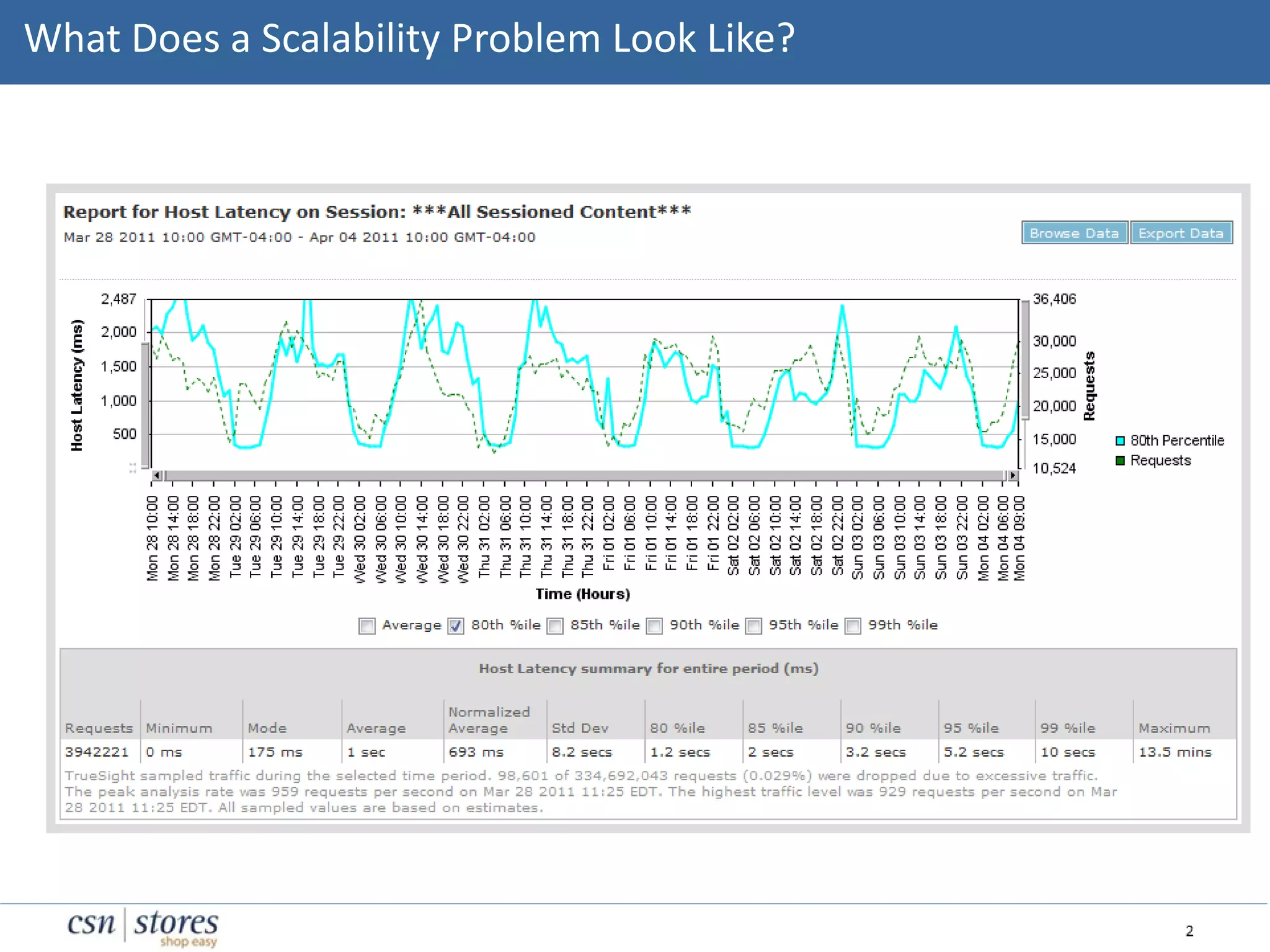 What Does a Scalability Problem Look Like?

Report for Host Latency on Session: ***All Sessioned Content***
Mar 28 2011 10:00 GMT-04:00 - Apr 04 2011 10:00 GMT-04:00

Browse Data
Export Data

Host Latency (ms)
2,487
2,000
1,500
1,000
500

36,406
30,000
25,000
20,000
15,000
10,524
Requests

80th Percentile
Requests

Mon 28 10:00
Mon 28 14:00
Mon 28 18:00
Mon 28 22:00
Tue 29 02:00
Tue 29 06:00
Tue 29 10:00
Tue 29 14:00
Tue 29 18:00
Tue 29 22:00
Wed 30 02:00
Wed 30 06:00
Wed 30 10:00
Wed 30 14:00
Wed 30 18:00
Wed 30 22:00
Thu 31 02:00
Thu 31 06:00
Thu 31 10:00
Thu 31 14:00
Thu 31 18:00
Thu 31 22:00
Fri 01 02:00
Fri 01 06:00
Fri 01 10:00
Fri 01 14:00
Fri 01 18:00
Fri 01 22:00
Sat 02 02:00
Sat 02 06:00
Sat 02 10:00
Sat 02 14:00
Sat 02 18:00
Sat 02 22:00
Sun 03 02:00
Sun 03 06:00
Sun 03 10:00
Sun 03 14:00
Sun 03 18:00
Sun 03 22:00
Mon 04 02:00
Mon 04 06:00
Mon 04 09:00

Time (Hours)

Average 80th %ile 85th %ile 90th %ile 95th %ile 99th %ile

Host Latency summary for entire period (ms)

| Requests | Minimum | Mode | Average | Normalized Average | Std Dev | 80 %ile | 85 %ile | 90 %ile | 95 %ile | 99 %ile | Maximum |
|---|---|---|---|---|---|---|---|---|---|---|---|
| 3942221 | 0 ms | 175 ms | 1 sec | 693 ms | 8.2 secs | 1.2 secs | 2 secs | 3.2 secs | 5.2 secs | 10 secs | 13.5 mins |

TrueSight sampled traffic during the selected time period. 98,601 of 334,692,043 requests (0.029%) were dropped due to excessive traffic. The peak analysis rate was 959 requests per second on Mar 28 2011 11:25 EDT. The highest traffic level was 929 requests per second on Mar 28 2011 11:25 EDT. All sampled values are based on estimates.

csn stores
shop easy

2